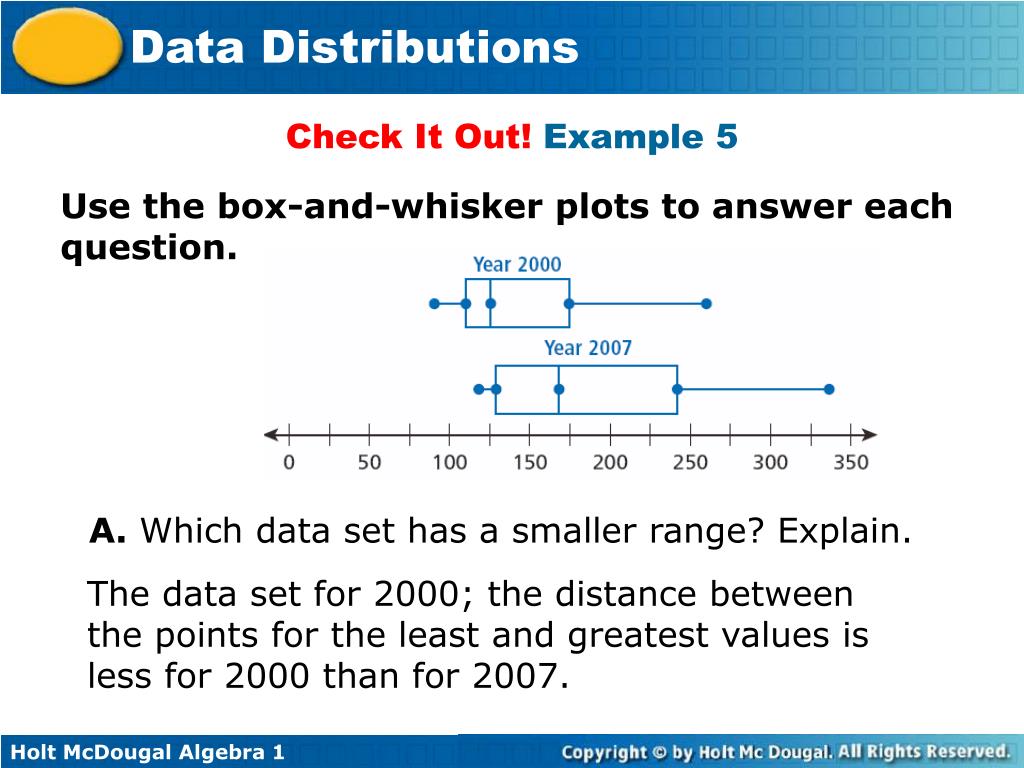 Data Distributions

Check It Out! Example 5

Use the box-and-whisker plots to answer each question.

Year 2000

Year 2007

0 50 100 150 200 250 300 350

A. Which data set has a smaller range? Explain.

The data set for 2000; the distance between the points for the least and greatest values is less for 2000 than for 2007.

Holt McDougal Algebra 1

Copyright © by Holt Mc Dougal. All Rights Reserved.